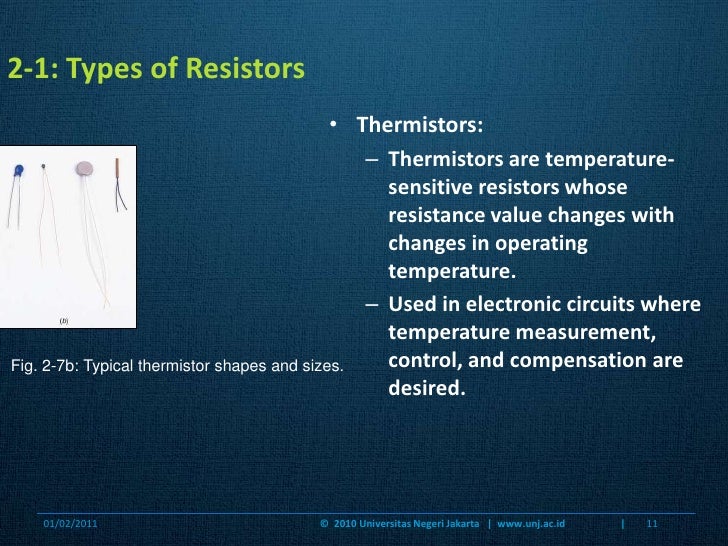 2-1: Types of Resistors

(b)

Fig. 2-7b: Typical thermistor shapes and sizes.

• Thermistors:
– Thermistors are temperature-sensitive resistors whose resistance value changes with changes in operating temperature.
– Used in electronic circuits where temperature measurement, control, and compensation are desired.

01/02/2011 © 2010 Universitas Negeri Jakarta | www.unj.ac.id | 11